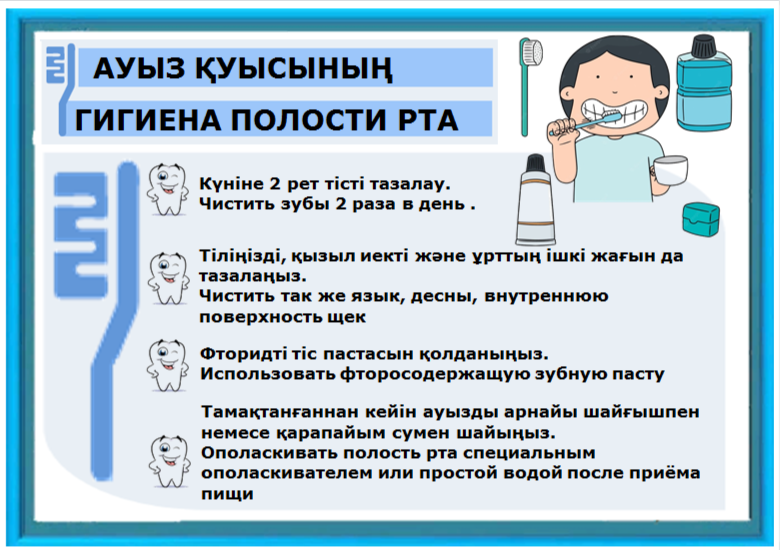 АУЫЗ ҚУЫСЫНЫҢ

ГИГИЕНА ПОЛОСТИ РТА

Күніне 2 рет тісті тазалау.
Чистить зубы 2 раза в день .

Тіліңізді, қызыл иекті және ұрттың ішкі жағын да тазалаңыз.
Чистить так же язык, десны, внутреннюю поверхность щек

Фторидті тіс пастасын қолданыңыз.
Использовать фторосодержащую зубную пасту

Тамақтанғаннан кейін ауызды арнайы шайғышпен немесе қарапайым сумен шайыңыз.
Ополаскивать полость рта специальным ополаскивателем или простой водой после приёма пищи